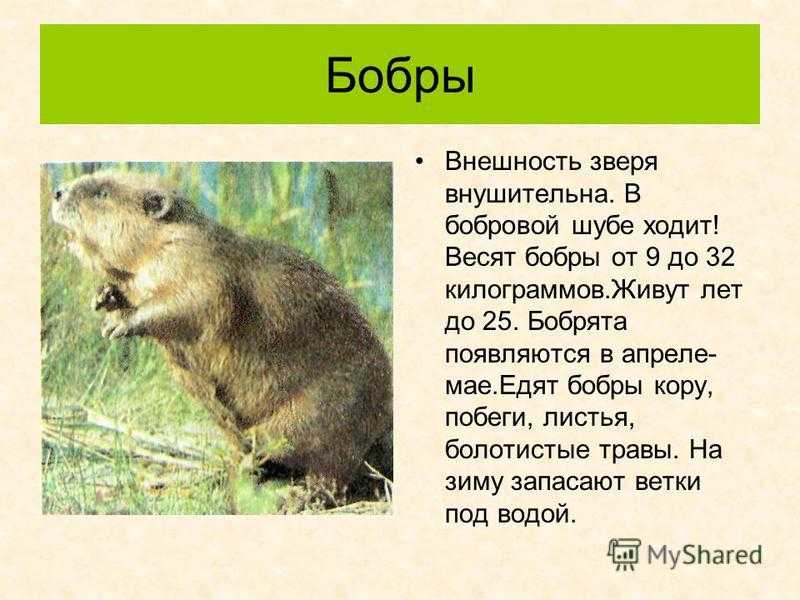 Бобры

• Внешность зверя внушительна. В бобровой шубе ходит! Весят бобры от 9 до 32 килограммов.Живут лет до 25. Бобрята появляются в апреле-мае.Едят бобры кору, побеги, листья, болотистые травы. На зиму запасают ветки под водой.

MyShared